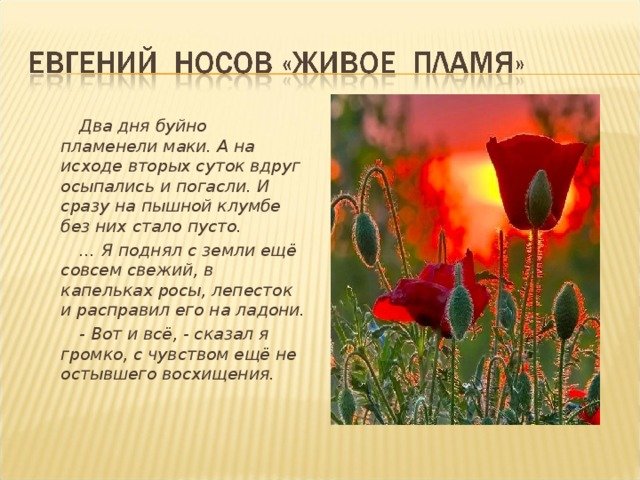 ЕВГЕНИЙ НОСОВ «ЖИВОЕ ПЛАМЯ»

Два дня буйно пламенели маки. А на исходе вторых суток вдруг осыпались и погасли. И сразу на пышной клумбе без них стало пусто.

... Я поднял с земли ещё совсем свежий, в капельках росы, лепесток и расправил его на ладони.

- Вот и всё, - сказал я громко, с чувством ещё не остывшего восхищения.